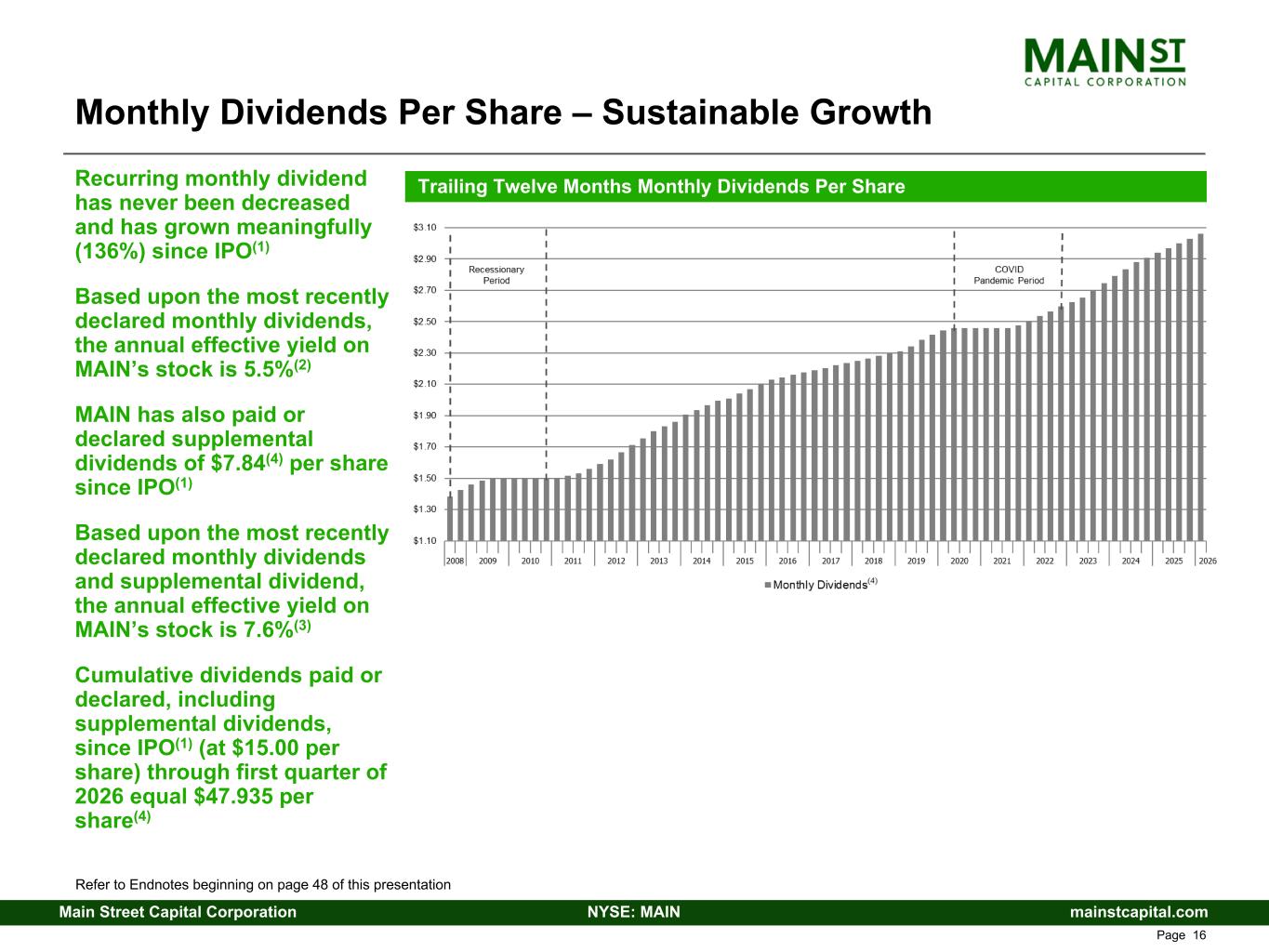 MAIN ST
CAPITAL CORPORATION

Monthly Dividends Per Share – Sustainable Growth

Recurring monthly dividend has never been decreased and has grown meaningfully (136%) since IPO$^{(1)}$

Based upon the most recently declared monthly dividends, the annual effective yield on MAIN's stock is 5.5%$^{(2)}$

MAIN has also paid or declared supplemental dividends of \$7.84$^{(4)}$ per share since IPO$^{(1)}$

Based upon the most recently declared monthly dividends and supplemental dividend, the annual effective yield on MAIN's stock is 7.6%$^{(3)}$

Cumulative dividends paid or declared, including supplemental dividends, since IPO$^{(1)}$ (at \$15.00 per share) through first quarter of 2026 equal \$47.935 per share$^{(4)}$

Trailing Twelve Months Monthly Dividends Per Share

\$3.10
\$2.90
\$2.70
\$2.50
\$2.30
\$2.10
\$1.90
\$1.70
\$1.50
\$1.30
\$1.10

Recessionary Period

COVID Pandemic Period

2008 2009 2010 2011 2012 2013 2014 2015 2016 2017 2018 2019 2020 2021 2022 2023 2024 2025 2026

Monthly Dividends$^{(4)}$

Refer to Endnotes beginning on page 48 of this presentation

Main Street Capital Corporation NYSE: MAIN mainstcapital.com

Page 16